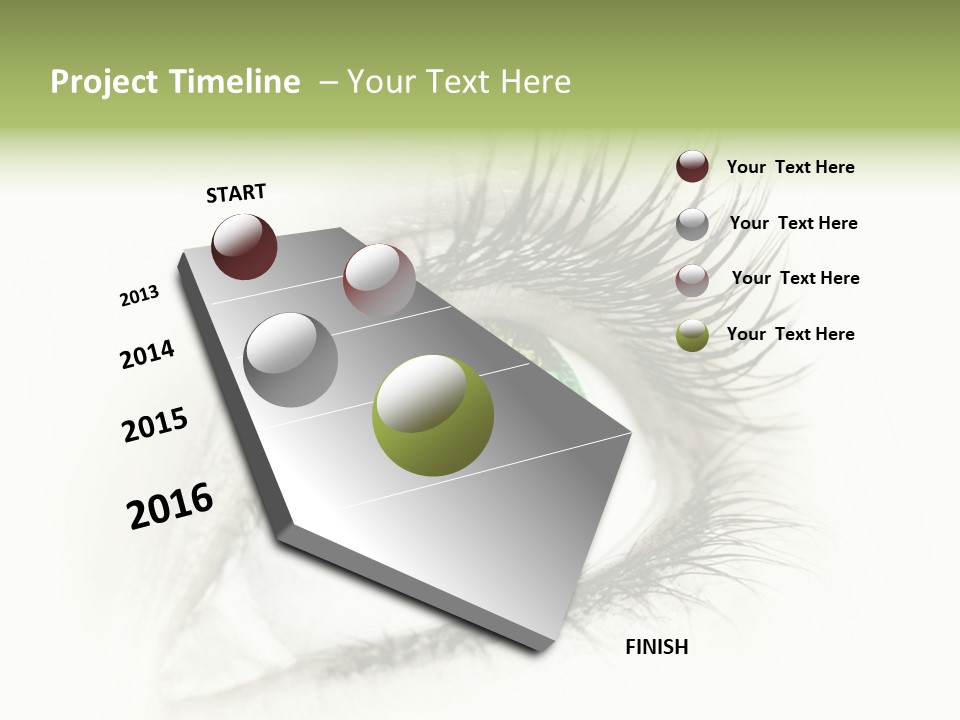 Project Timeline – Your Text Here

START

2013

2014

2015

2016

FINISH

Your Text Here

Your Text Here

Your Text Here

Your Text Here